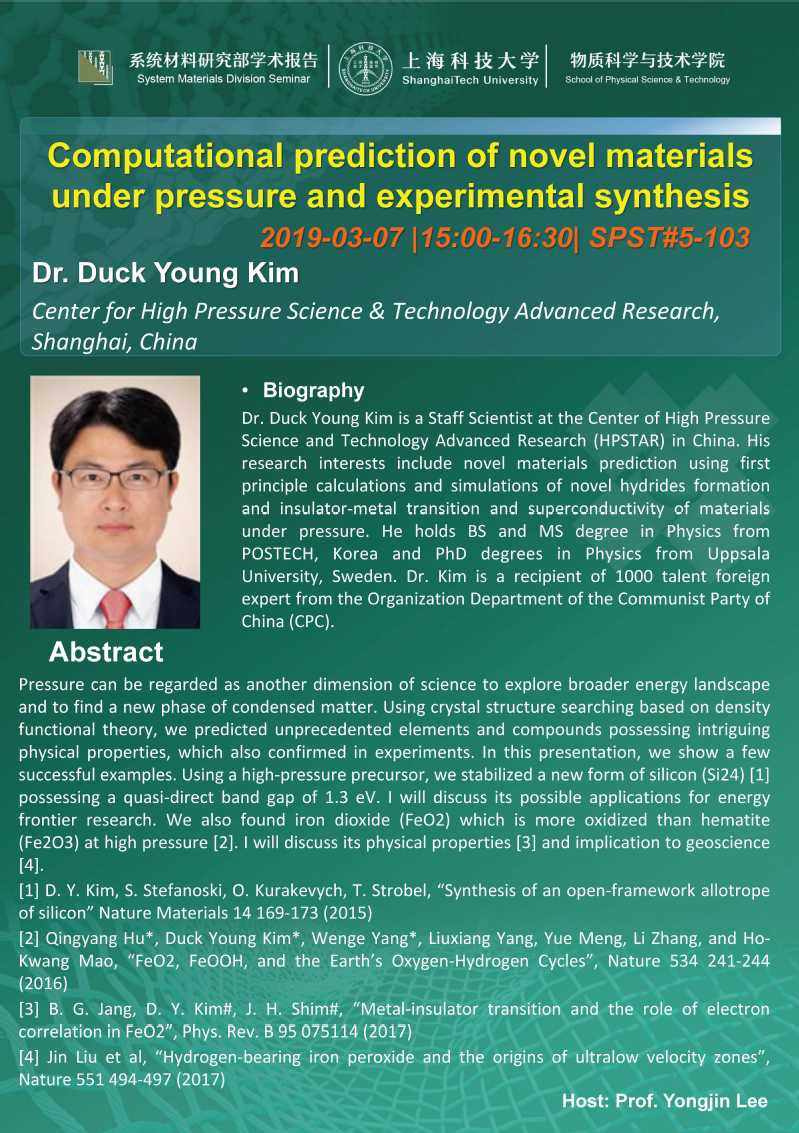 系统材料研究部学术报告
System Materials Division Seminar

上海科技大学
ShanghaiTech University

物质科学与技术学院
School of Physical Science & Technology

Computational prediction of novel materials under pressure and experimental synthesis

2019-03-07 |15:00-16:30| SPST#5-103

Dr. Duck Young Kim

Center for High Pressure Science & Technology Advanced Research, Shanghai, China

• Biography

Dr. Duck Young Kim is a Staff Scientist at the Center of High Pressure Science and Technology Advanced Research (HPSTAR) in China. His research interests include novel materials prediction using first principle calculations and simulations of novel hydrides formation and insulator-metal transition and superconductivity of materials under pressure. He holds BS and MS degree in Physics from POSTECH, Korea and PhD degrees in Physics from Uppsala University, Sweden. Dr. Kim is a recipient of 1000 talent foreign expert from the Organization Department of the Communist Party of China (CPC).

Abstract

Pressure can be regarded as another dimension of science to explore broader energy landscape and to find a new phase of condensed matter. Using crystal structure searching based on density functional theory, we predicted unprecedented elements and compounds possessing intriguing physical properties, which also confirmed in experiments. In this presentation, we show a few successful examples. Using a high-pressure precursor, we stabilized a new form of silicon (Si24) [1] possessing a quasi-direct band gap of 1.3 eV. I will discuss its possible applications for energy frontier research. We also found iron dioxide (FeO2) which is more oxidized than hematite (Fe2O3) at high pressure [2]. I will discuss its physical properties [3] and implication to geoscience [4].

[1] D. Y. Kim, S. Stefanoski, O. Kurakevych, T. Strobel, “Synthesis of an open-framework allotrope of silicon” Nature Materials 14 169-173 (2015)

[2] Qingyang Hu*, Duck Young Kim*, Wenge Yang*, Liuxiang Yang, Yue Meng, Li Zhang, and Ho-Kwang Mao, “FeO2, FeOOH, and the Earth’s Oxygen-Hydrogen Cycles”, Nature 534 241-244 (2016)

[3] B. G. Jang, D. Y. Kim#, J. H. Shim#, “Metal-insulator transition and the role of electron correlation in FeO2”, Phys. Rev. B 95 075114 (2017)

[4] Jin Liu et al, “Hydrogen-bearing iron peroxide and the origins of ultralow velocity zones”, Nature 551 494-497 (2017)

Host: Prof. Yongjin Lee